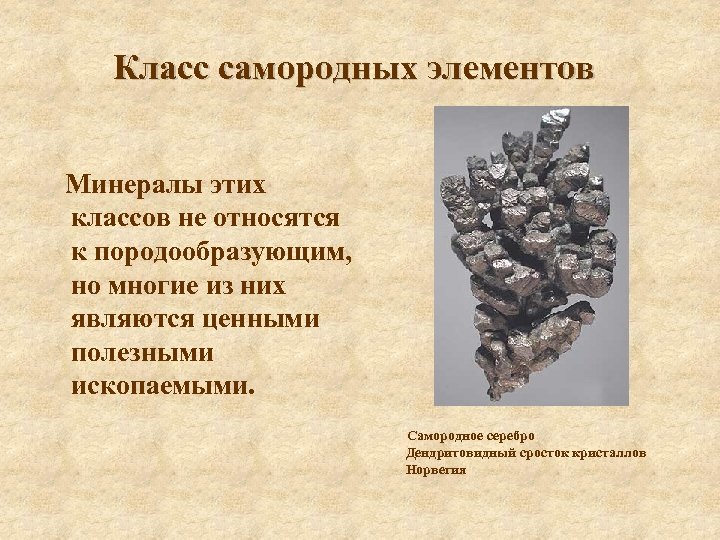 Класс самородных элементов

Минералы этих классов не относятся к породообразующим, но многие из них являются ценными полезными ископаемыми.

Самородное серебро
Дендритовидный сросток кристаллов
Норвегия